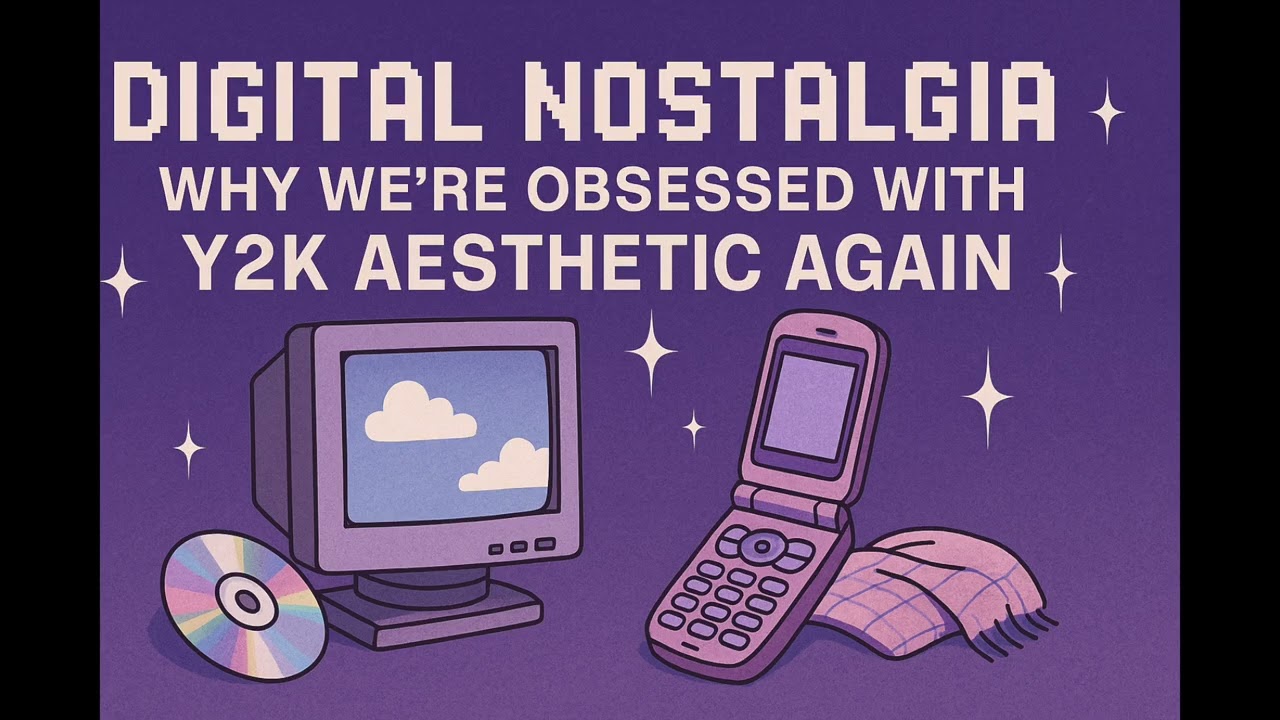 DIGITAL NOSTALGIA
WHY WE'RE OBSESSED WITH Y2K AESTHETIC AGAIN